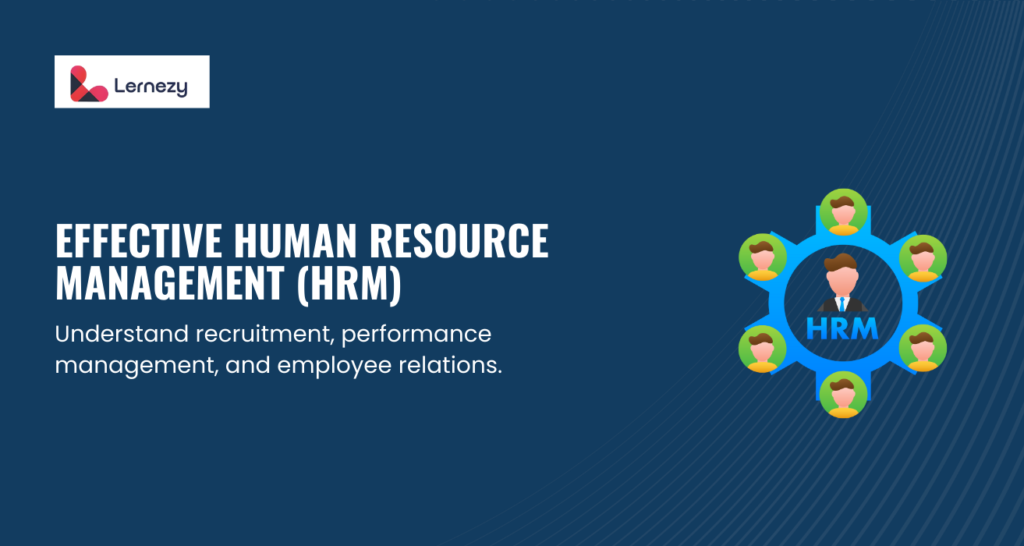 Lernezy

EFFECTIVE HUMAN RESOURCE MANAGEMENT (HRM)

Understand recruitment, performance management, and employee relations.

HRM